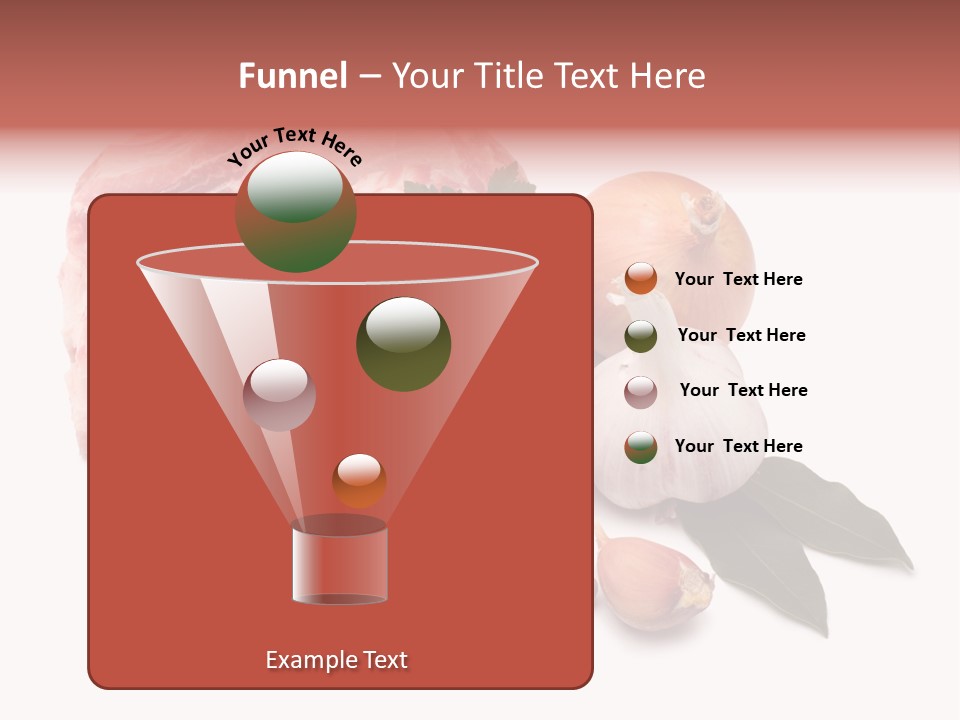 Funnel – Your Title Text Here

Your Text Here

Your Text Here

Your Text Here

Your Text Here

Your Text Here

Example Text